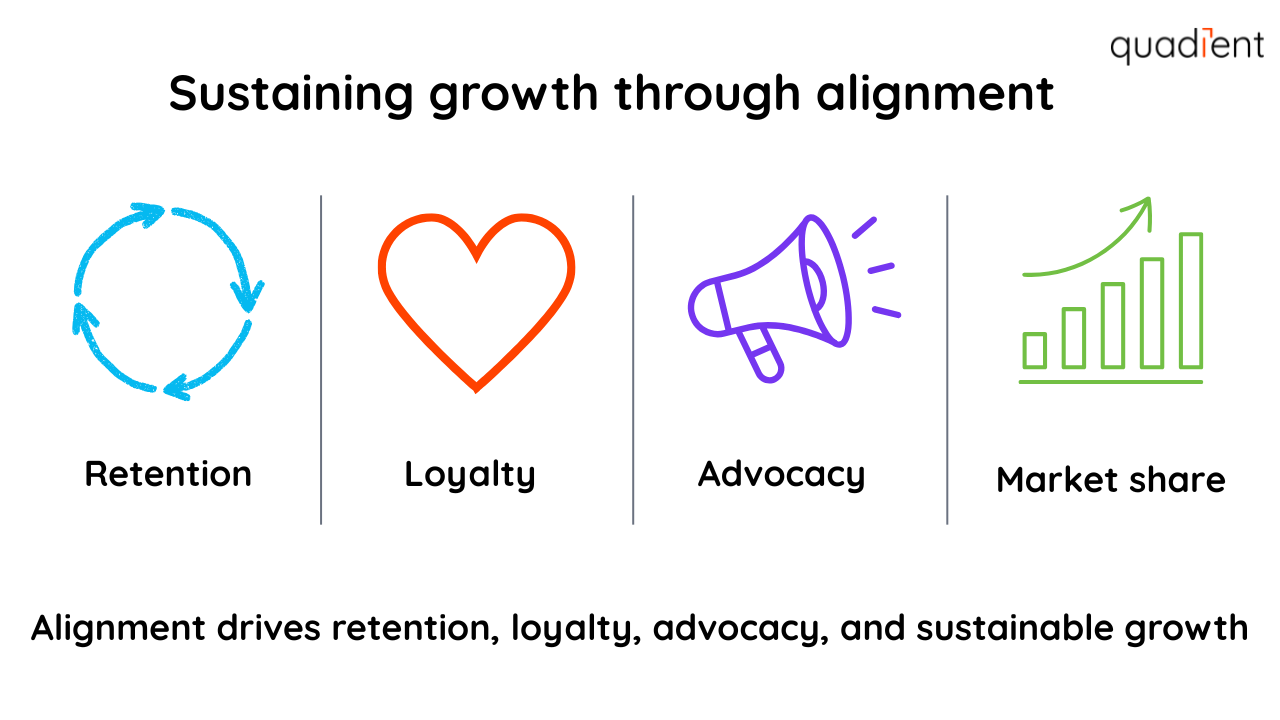 quadient

Sustaining growth through alignment

Retention

Loyalty

Advocacy

Market share

Alignment drives retention, loyalty, advocacy, and sustainable growth